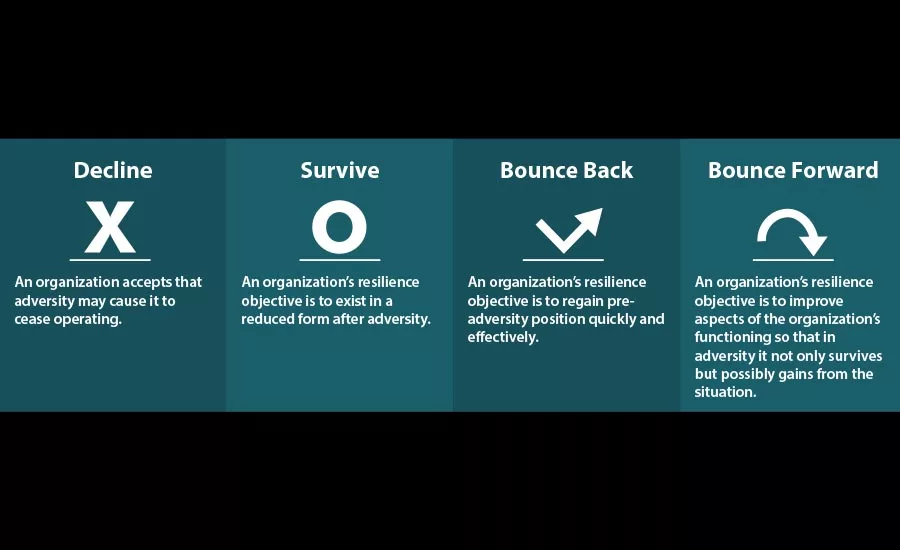 Decline

X

An organization accepts that adversity may cause it to cease operating.

Survive

O

An organization's resilience objective is to exist in a reduced form after adversity.

Bounce Back

An organization's resilience objective is to regain pre-adversity position quickly and effectively.

Bounce Forward

An organization's resilience objective is to improve aspects of the organization's functioning so that in adversity it not only survives but possibly gains from the situation.